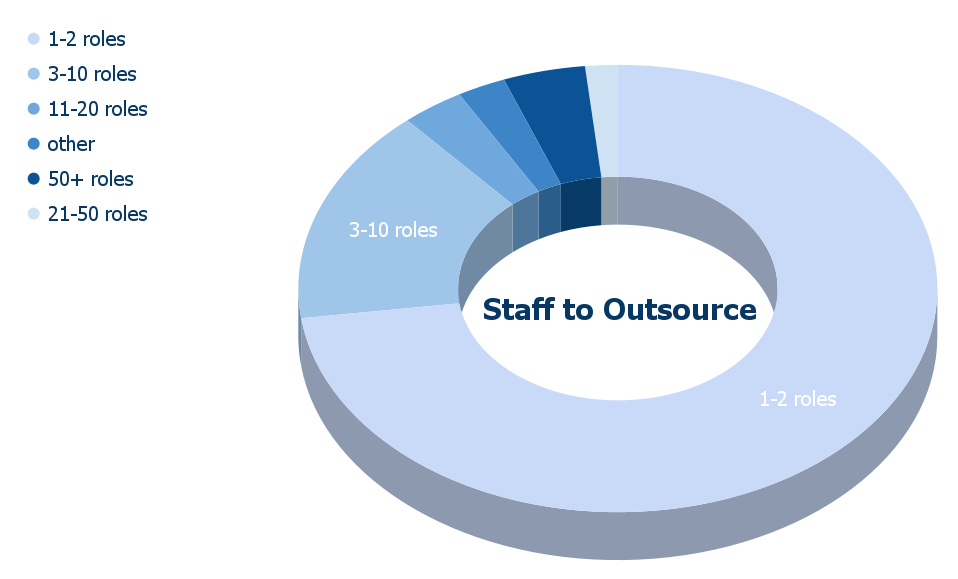 1-2 roles
3-10 roles
11-20 roles
other
50+ roles
21-50 roles

3-10 roles

Staff to Outsource

1-2 roles